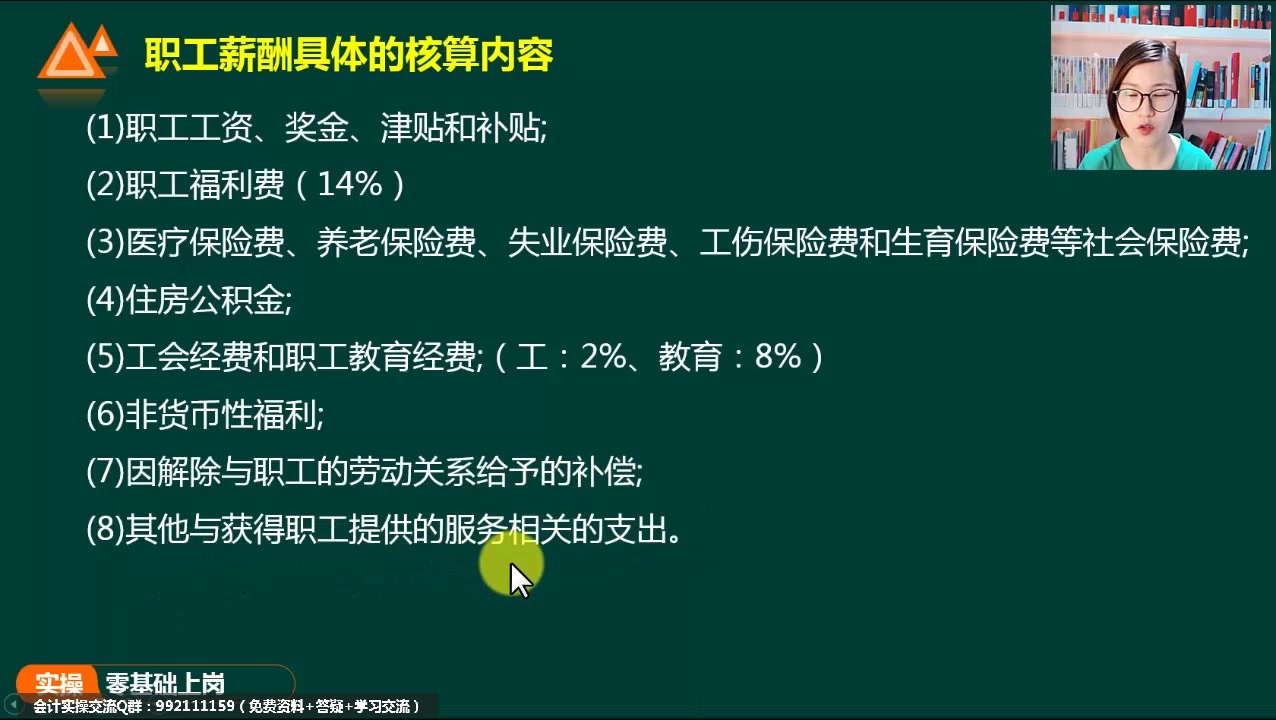 职工薪酬具体的核算内容

(1)职工工资、奖金、津贴和补贴;

(2)职工福利费（14%）

(3)医疗保险费、养老保险费、失业保险费、工伤保险费和生育保险费等社会保险费;

(4)住房公积金;

(5)工会经费和职工教育经费;（工：2%、教育：8%）

(6)非货币性福利;

(7)因解除与职工的劳动关系给予的补偿;

(8)其他与获得职工提供的服务相关的支出。

实操 零基础上岗

会计实操交流Q群：992111159（免费资料+答疑+学习交流）